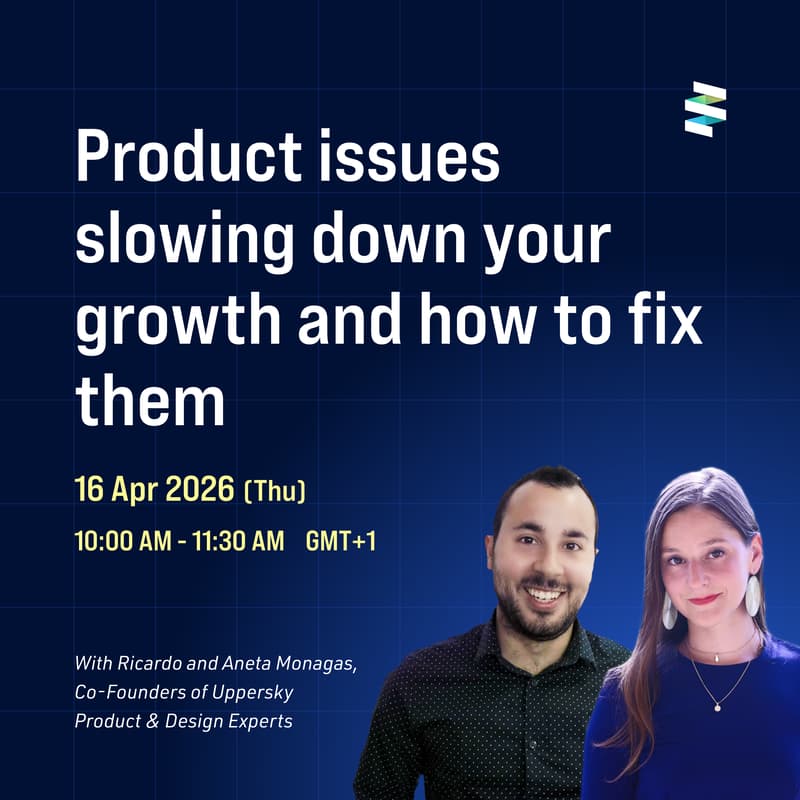 Product issues slowing down your growth and how to fix them

16 Apr 2026 (Thu)

10:00 AM - 11:30 AM GMT+1

With Ricardo and Aneta Monagas,
Co-Founders of Uppersky
Product & Design Experts